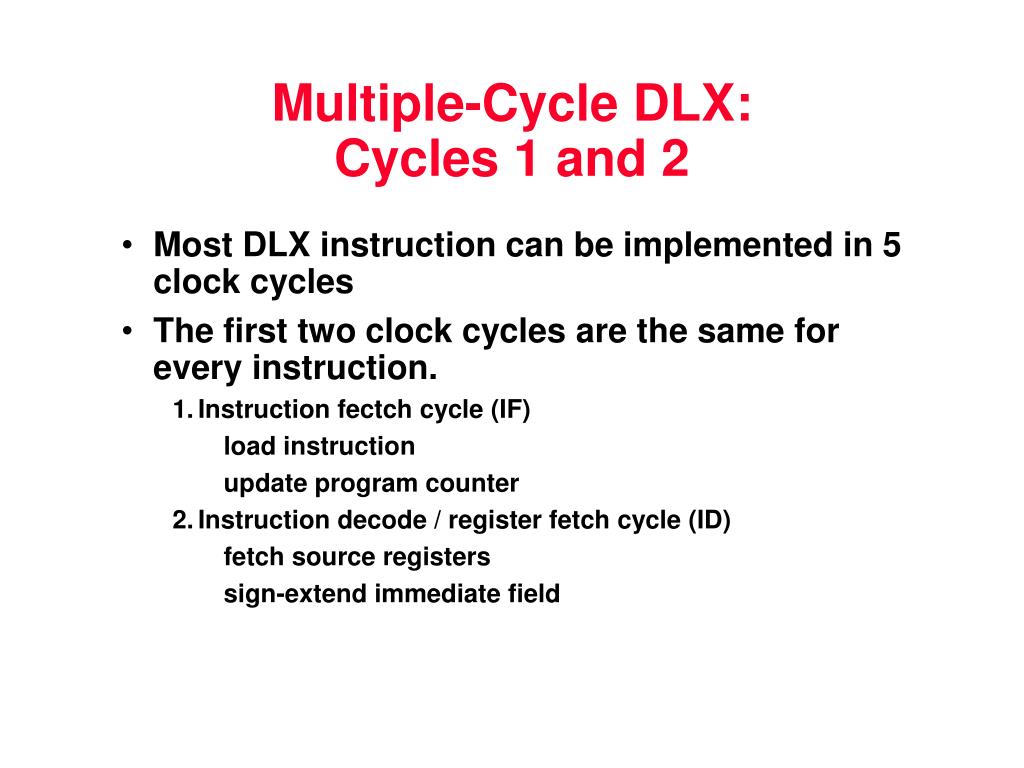 Multiple-Cycle DLX:
Cycles 1 and 2

• Most DLX instruction can be implemented in 5 clock cycles
• The first two clock cycles are the same for every instruction.

1. Instruction fectch cycle (IF)
load instruction
update program counter
2. Instruction decode / register fetch cycle (ID)
fetch source registers
sign-extend immediate field